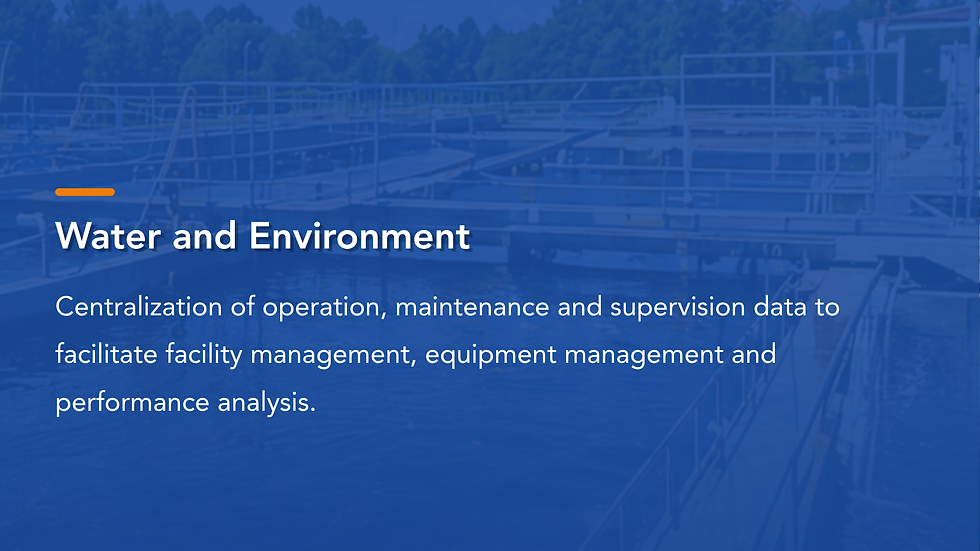 Water and Environment

Centralization of operation, maintenance and supervision data to facilitate facility management, equipment management and performance analysis.